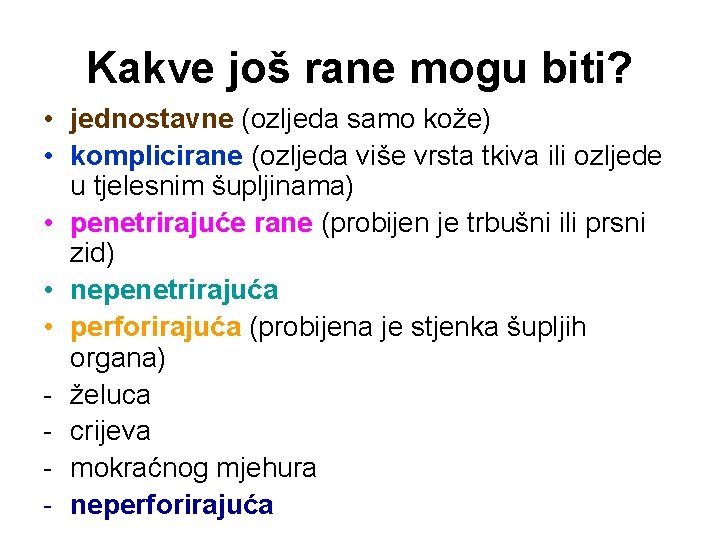 Kakve još rane mogu biti?

• jednostavne (ozljeda samo kože)
• komplicirane (ozljeda više vrsta tkiva ili ozljede u tjelesnim šupljinama)
• penetrirajuće rane (probijen je trbušni ili prsni zid)
• nepenetrirajuća
• perforirajuća (probijena je stjenka šupljih organa)
- želuca
- crijeva
- mokraćnog mjehura
- neperforirajuća